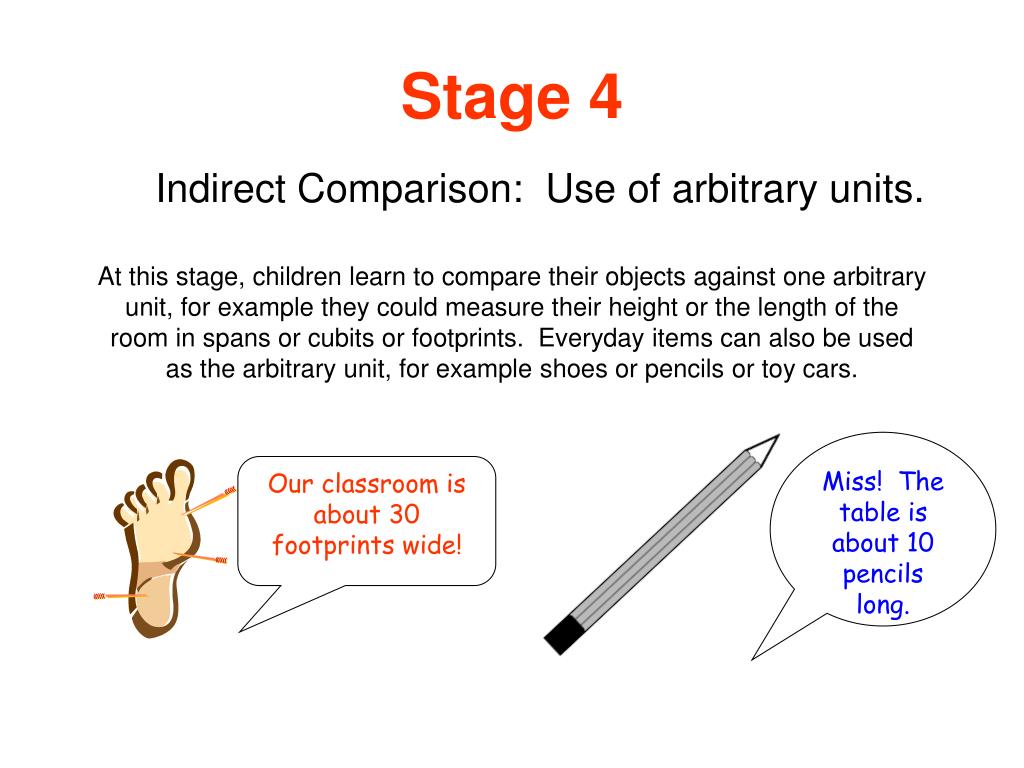 Stage 4

Indirect Comparison: Use of arbitrary units.

At this stage, children learn to compare their objects against one arbitrary unit, for example they could measure their height or the length of the room in spans or cubits or footprints. Everyday items can also be used as the arbitrary unit, for example shoes or pencils or toy cars.

Our classroom is about 30 footprints wide!

Miss! The table is about 10 pencils long.